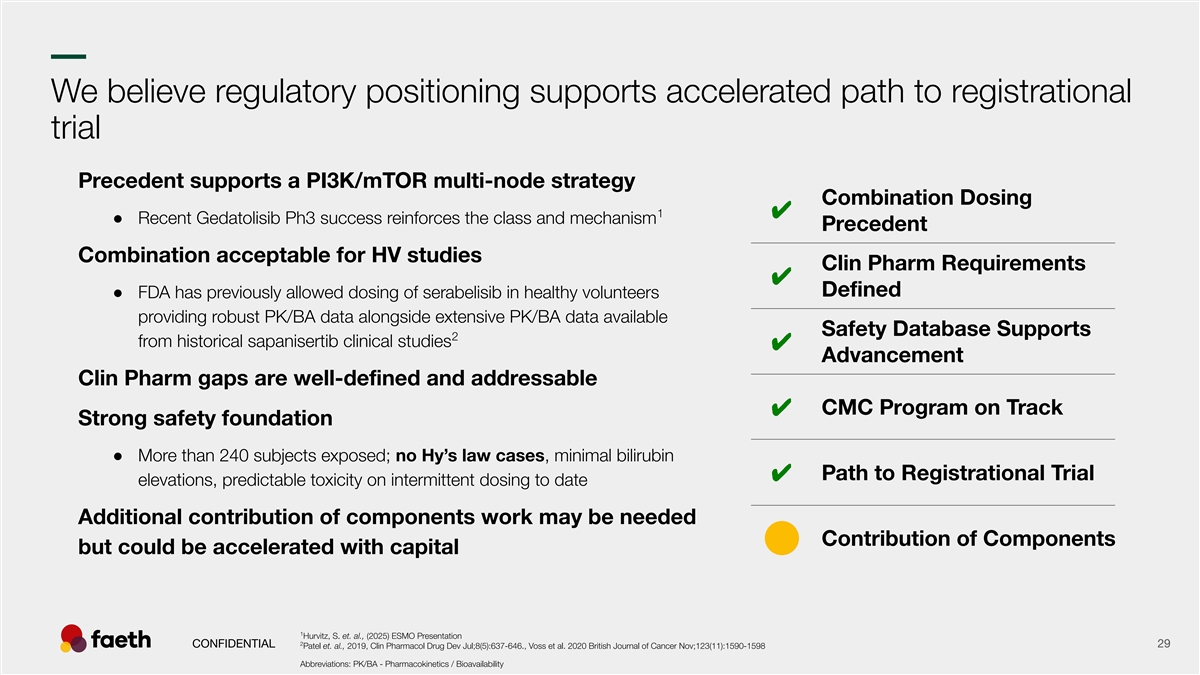 We believe regulatory positioning supports accelerated path to registrational trial

Precedent supports a PI3K/mTOR multi-node strategy

● Recent Gedatolisib Ph3 success reinforces the class and mechanism$^1$

Combination acceptable for HV studies

● FDA has previously allowed dosing of serabelisib in healthy volunteers providing robust PK/BA data alongside extensive PK/BA data available from historical sapanisertib clinical studies$^2$

Clin Pharm gaps are well-defined and addressable

Strong safety foundation

● More than 240 subjects exposed; no Hy's law cases, minimal bilirubin elevations, predictable toxicity on intermittent dosing to date

Additional contribution of components work may be needed but could be accelerated with capital

✔ Combination Dosing Precedent

✔ Clin Pharm Requirements Defined

✔ Safety Database Supports Advancement

✔ CMC Program on Track

✔ Path to Registrational Trial

Contribution of Components

faeth CONFIDENTIAL

$^1$Hurvitz, S. et. al., (2025) ESMO Presentation
$^2$Patel et. al., 2019, Clin Pharmacol Drug Dev Jul;8(5):637-646., Voss et al. 2020 British Journal of Cancer Nov;123(11):1590-1598

Abbreviations: PK/BA - Pharmacokinetics / Bioavailability

29